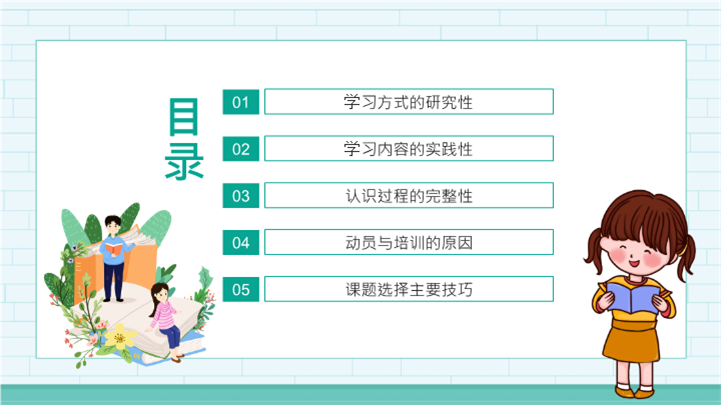 目录

01 学习方式的研究性

02 学习内容的实践性

03 认识过程的完整性

04 动员与培训的原因

05 课题选择主要技巧